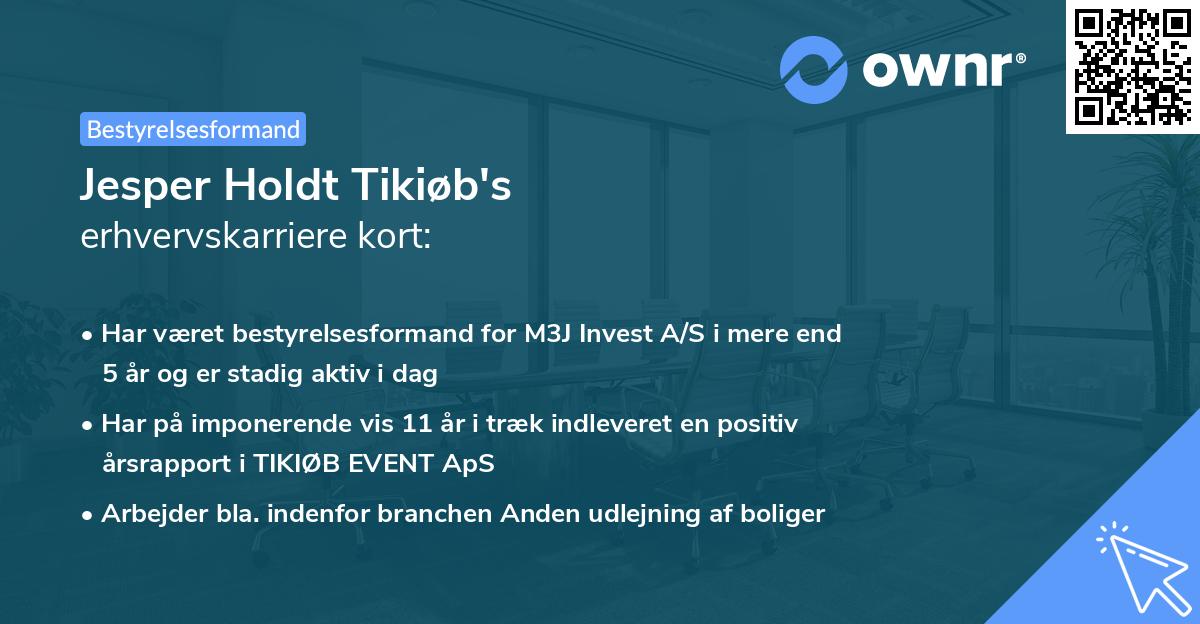 ownr®

Bestyrelsesformand

Jesper Holdt Tikiøb's
erhvervskarriere kort:

• Har været bestyrelsesformand for M3J Invest A/S i mere end 5 år og er stadig aktiv i dag

• Har på imponerende vis 11 år i træk indleveret en positiv årsrapport i TIKIØB EVENT ApS

• Arbejder bla. indenfor branchen Anden udlejning af boliger